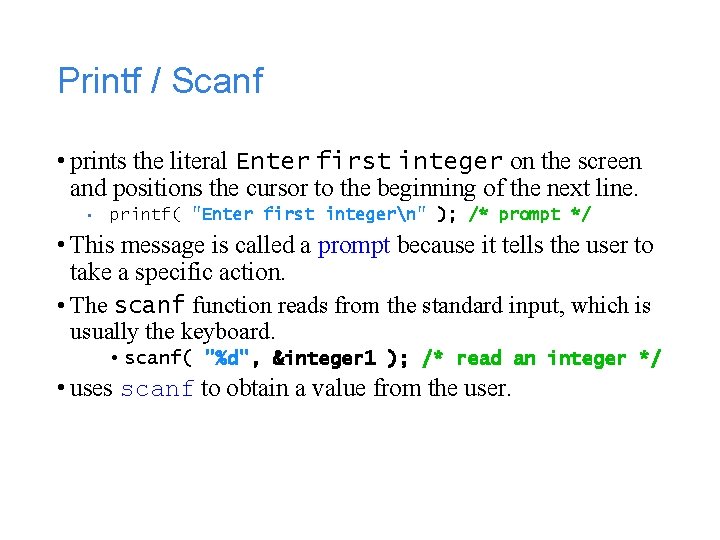 Printf / Scanf

• prints the literal Enter first integer on the screen and positions the cursor to the beginning of the next line.

• printf( "Enter first integer\n" ); /* prompt */

• This message is called a prompt because it tells the user to take a specific action.

• The scanf function reads from the standard input, which is usually the keyboard.

• scanf( "%d", &integer1 ); /* read an integer */

• uses scanf to obtain a value from the user.